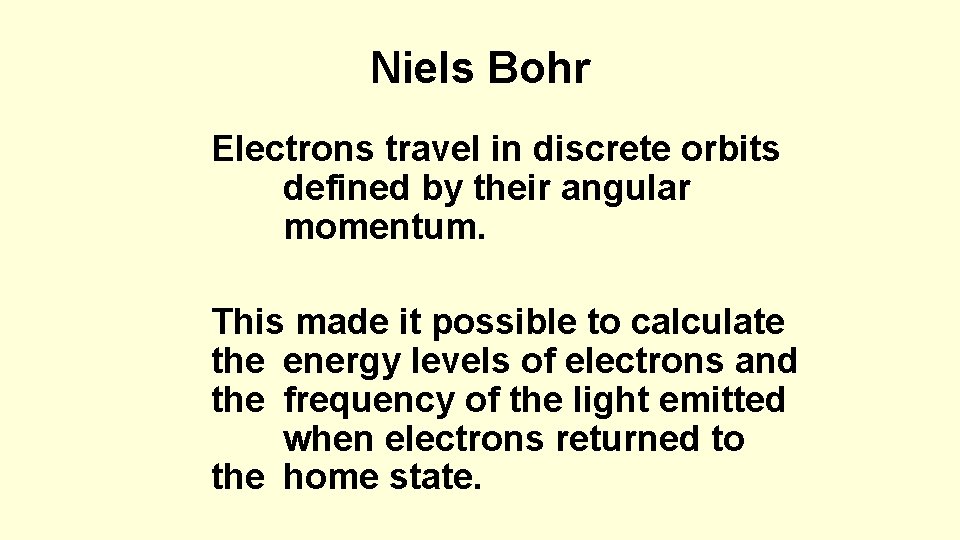 Niels Bohr

Electrons travel in discrete orbits defined by their angular momentum.

This made it possible to calculate the energy levels of electrons and the frequency of the light emitted when electrons returned to the home state.